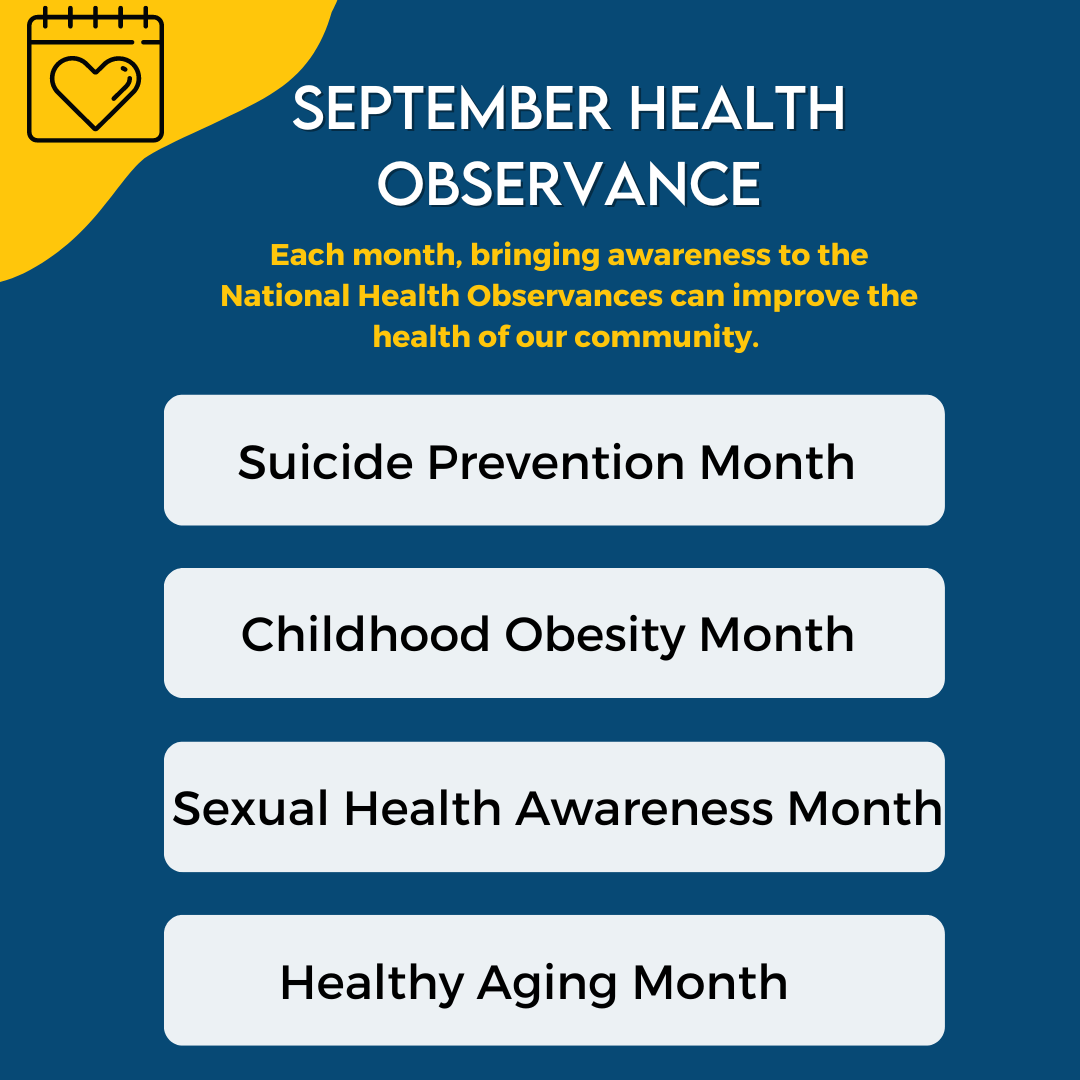 SEPTEMBER HEALTH OBSERVANCE

Each month, bringing awareness to the National Health Observances can improve the health of our community.

Suicide Prevention Month

Childhood Obesity Month

Sexual Health Awareness Month

Healthy Aging Month